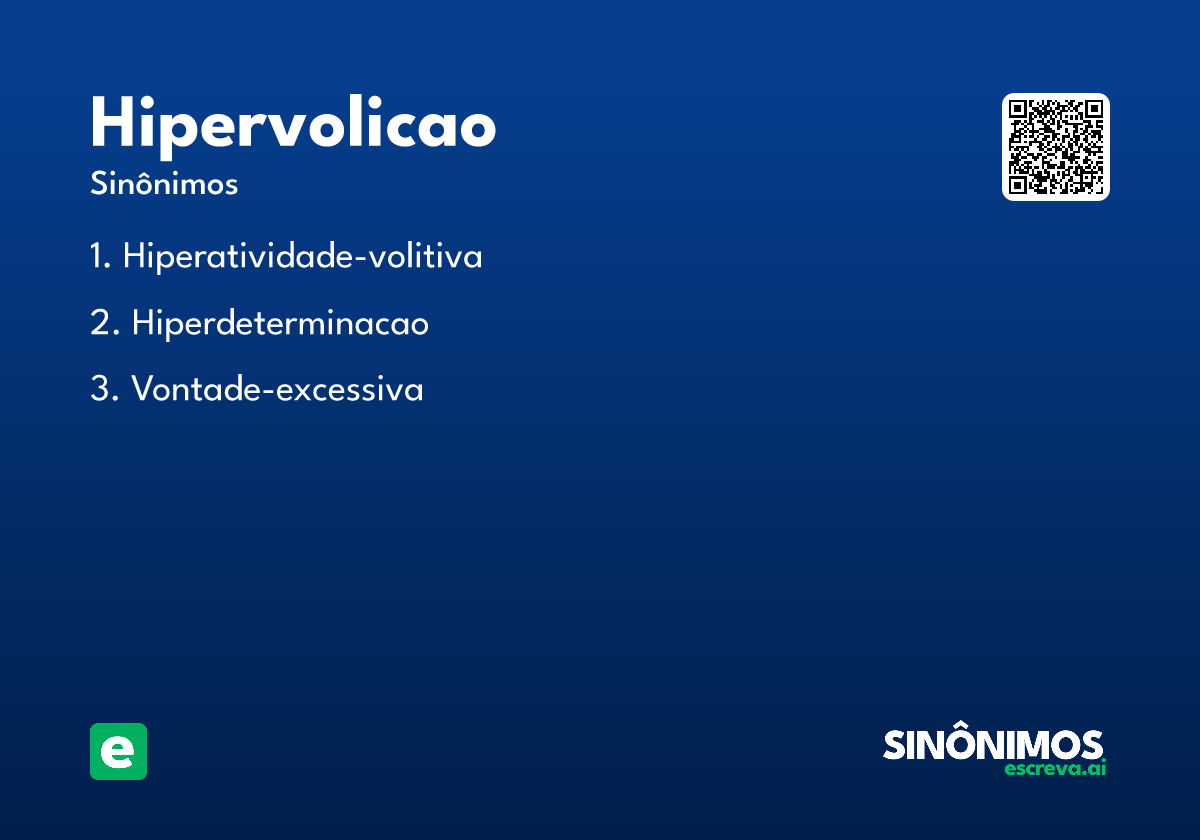 Hipervolicao
Sinônimos

1. Hiperatividade-volitiva

2. Hiperdeterminacao

3. Vontade-excessiva

e

SINÔNIMOS
escreva.ai